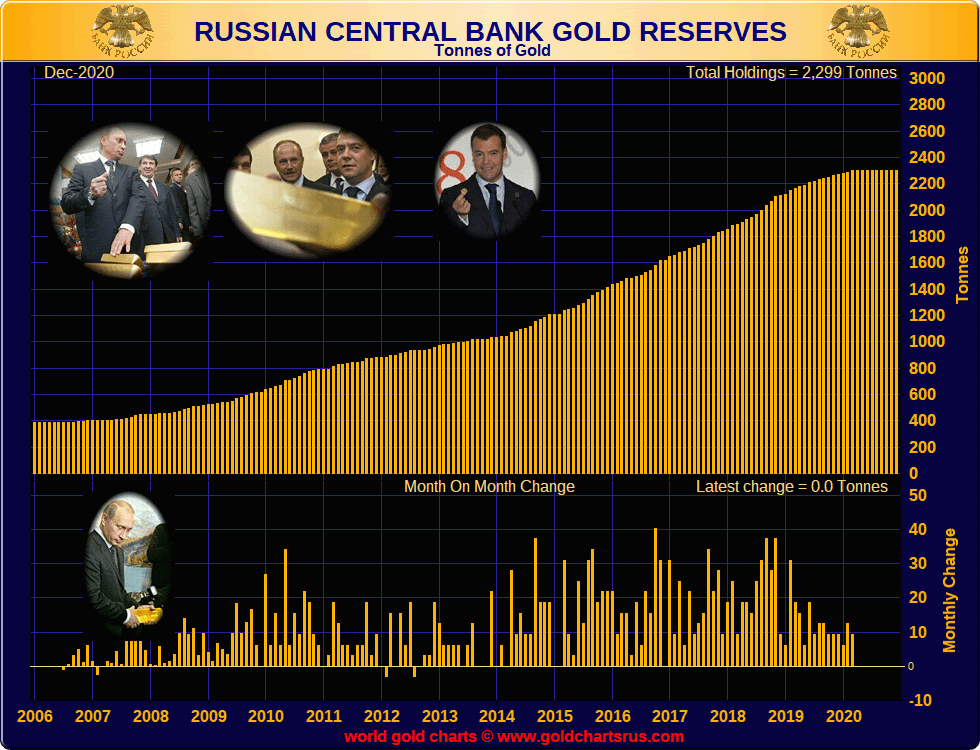 БАНК РОССИИ

RUSSIAN CENTRAL BANK GOLD RESERVES
Tonnes of Gold

БАНК РОССИИ

Dec-2020

Total Holdings = 2,299 Tonnes

3000
2800
2600
2400
2200
2000
1800
1600
1400
1200
1000
800
600
400
200
0

Tonnes

Month On Month Change

Latest change = 0.0 Tonnes

50
40
30
20
10
0
-10

Monthly Change

2006 2007 2008 2009 2010 2011 2012 2013 2014 2015 2016 2017 2018 2019 2020

world gold charts © www.goldchartsrus.com